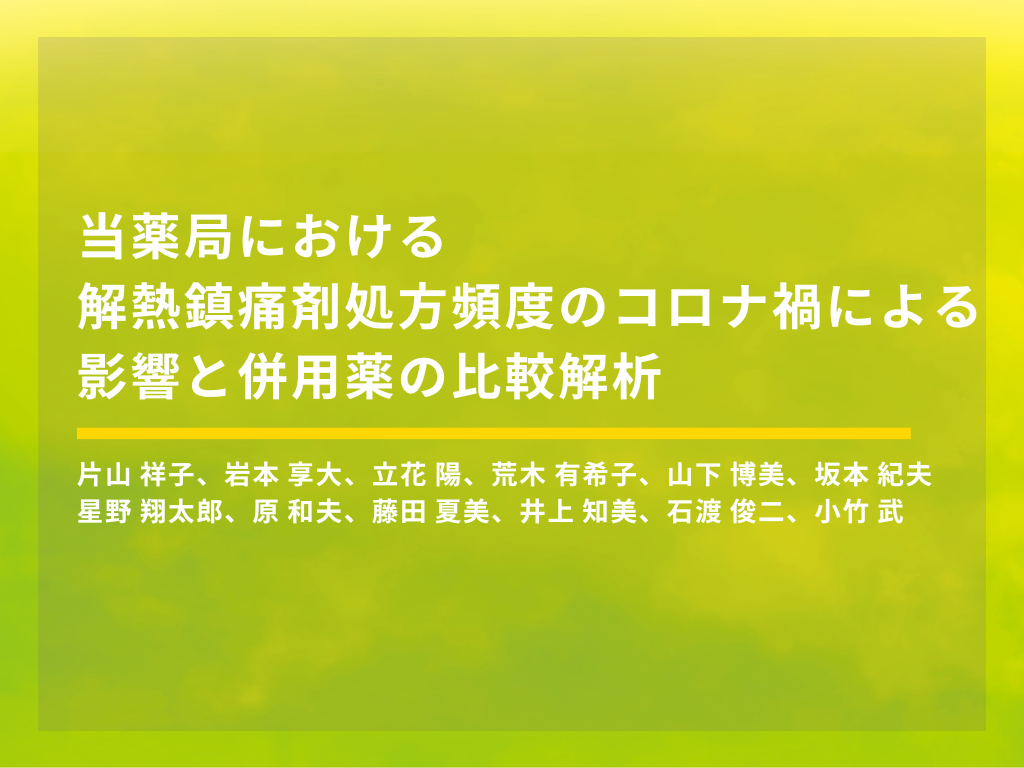 当薬局における
解熱鎮痛剤処方頻度のコロナ禍による
影響と併用薬の比較解析

片山 祥子、岩本 享大、立花 陽、荒木 有希子、山下 博美、坂本 紀夫
星野 翔太郎、原 和夫、藤田 夏美、井上 知美、石渡 俊二、小竹 武